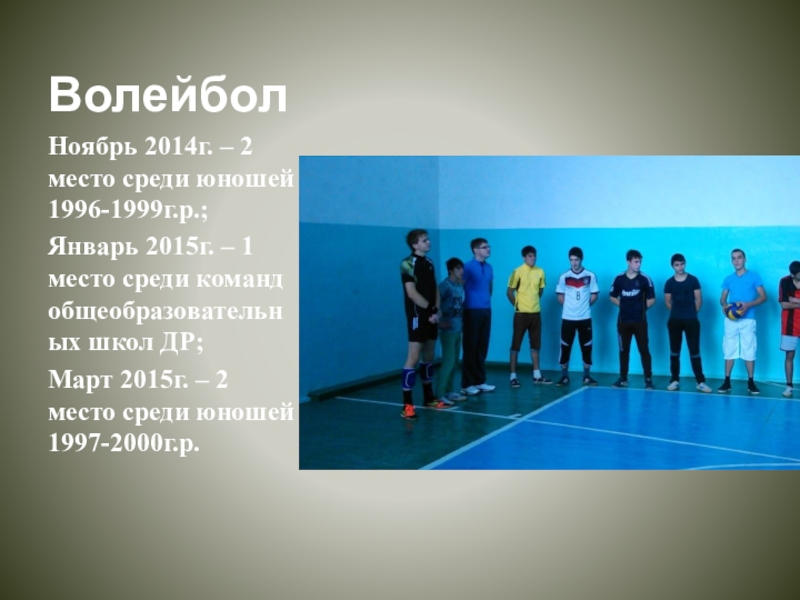 Волейбол

Ноябрь 2014г. – 2 место среди юношей 1996-1999г.р.;

Январь 2015г. – 1 место среди команд общеобразовательных школ ДР;

Март 2015г. – 2 место среди юношей 1997-2000г.р.